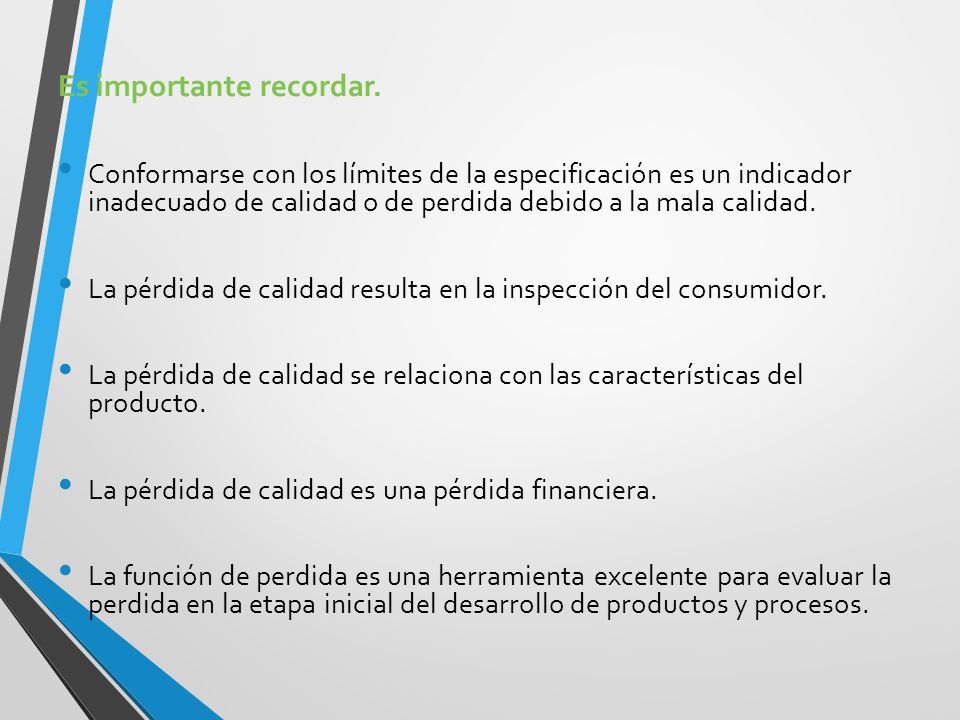 Es importante recordar.

• Conformarse con los límites de la especificación es un indicador inadecuado de calidad o de perdida debido a la mala calidad.

• La pérdida de calidad resulta en la inspección del consumidor.

• La pérdida de calidad se relaciona con las características del producto.

• La pérdida de calidad es una pérdida financiera.

• La función de perdida es una herramienta excelente para evaluar la perdida en la etapa inicial del desarrollo de productos y procesos.